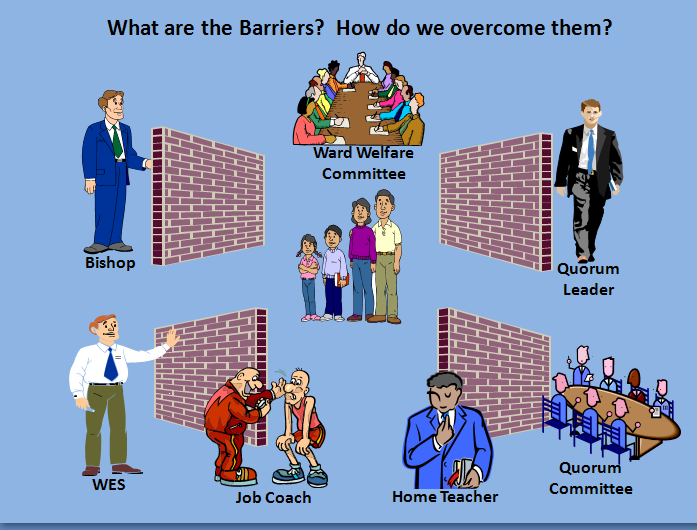 What are the Barriers? How do we overcome them?

Ward Welfare Committee

Bishop

Quorum Leader

WES

Job Coach

Home Teacher

Quorum Committee